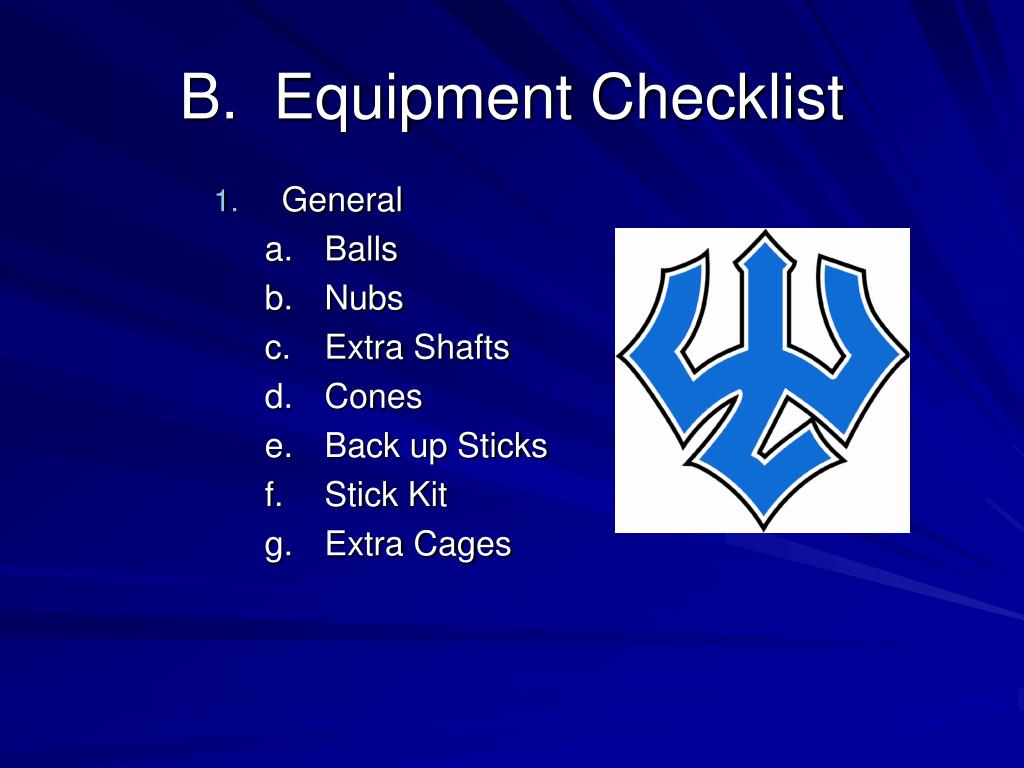 B. Equipment Checklist

1. General
a. Balls
b. Nubs
c. Extra Shafts
d. Cones
e. Back up Sticks
f. Stick Kit
g. Extra Cages